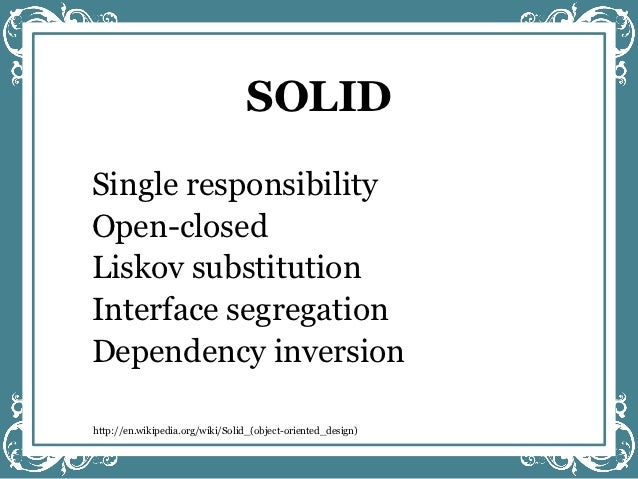 SOLID

Single responsibility
Open-closed
Liskov substitution
Interface segregation
Dependency inversion

http://en.wikipedia.org/wiki/Solid_(object-oriented_design)